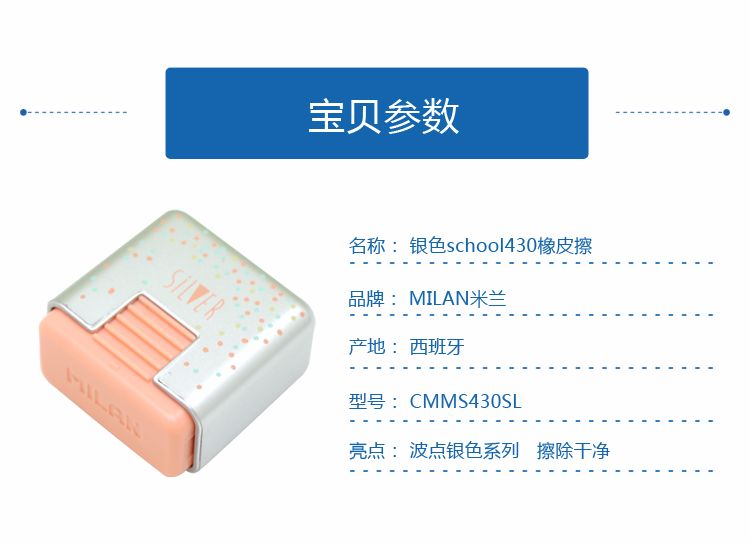 宝贝参数

SILVER

MILAN

名称： 银色school430橡皮擦

品牌： MILAN米兰

产地： 西班牙

型号： CMMS430SL

亮点： 波点银色系列 擦除干净